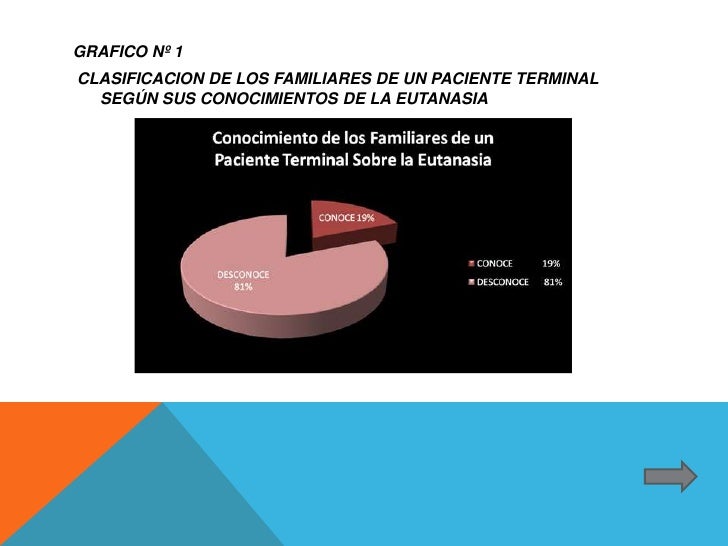 GRAFICO Nº 1

CLASIFICACION DE LOS FAMILIARES DE UN PACIENTE TERMINAL SEGÚN SUS CONOCIMIENTOS DE LA EUTANASIA

Conocimiento de los Familiares de un Paciente Terminal Sobre la Eutanasia

CONOCE 19%

DESCONOCE 81%

CONOCE 19%

DESCONOCE 81%